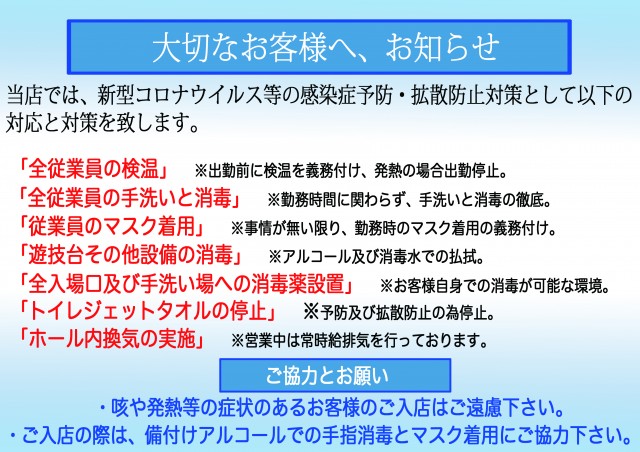 大切なお客様へ、お知らせ

当店では、新型コロナウイルス等の感染症予防・拡散防止対策として以下の対応と対策を致します。

「全従業員の検温」 ※出勤前に検温を義務付け、発熱の場合出勤停止。
「全従業員の手洗いと消毒」 ※勤務時間に関わらず、手洗いと消毒の徹底。
「従業員のマスク着用」 ※事情が無い限り、勤務時のマスク着用の義務付け。
「遊技台その他設備の消毒」 ※アルコール及び消毒水での払拭。
「全入場口及び手洗い場への消毒薬設置」 ※お客様自身での消毒が可能な環境。
「トイレジェットタオルの停止」 ※予防及び拡散防止の為停止。
「ホール内換気の実施」 ※営業中は常時給排気を行っております。

ご協力とお願い

・咳や発熱等の症状のあるお客様のご入店はご遠慮下さい。
・ご入店の際は、備付けアルコールでの手指消毒とマスク着用にご協力下さい。